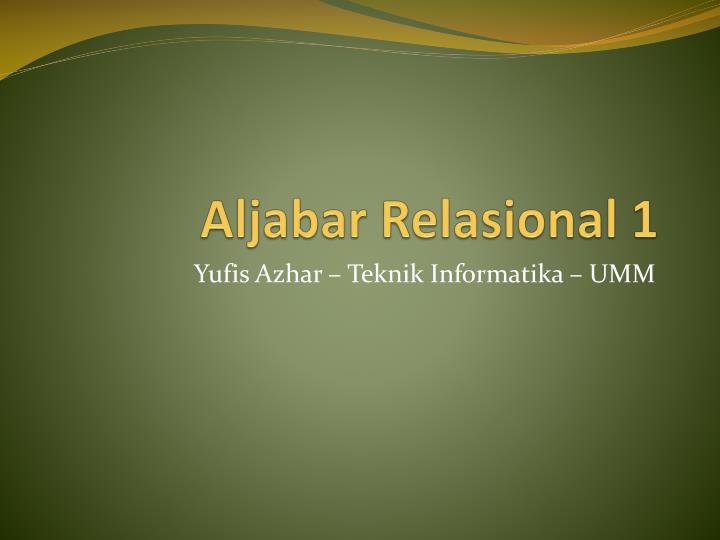 Aljabar Relasional 1

Yufis Azhar – Teknik Informatika – UMM